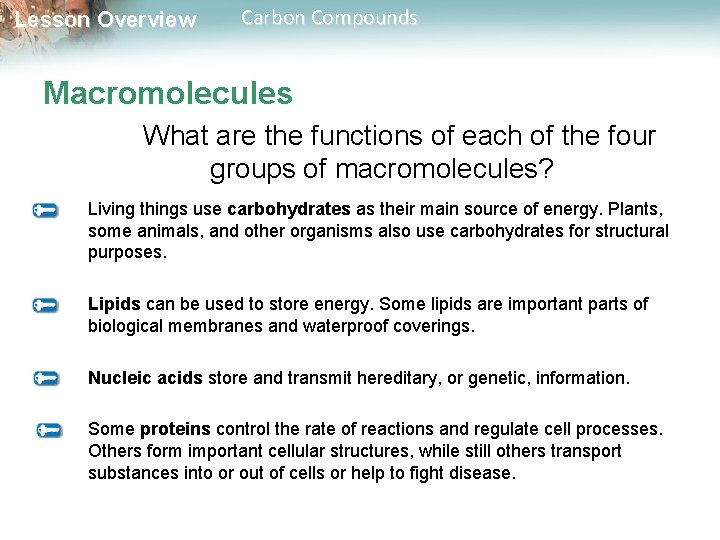 Lesson Overview Carbon Compounds

Macromolecules

What are the functions of each of the four groups of macromolecules?

Living things use carbohydrates as their main source of energy. Plants, some animals, and other organisms also use carbohydrates for structural purposes.

Lipids can be used to store energy. Some lipids are important parts of biological membranes and waterproof coverings.

Nucleic acids store and transmit hereditary, or genetic, information.

Some proteins control the rate of reactions and regulate cell processes. Others form important cellular structures, while still others transport substances into or out of cells or help to fight disease.